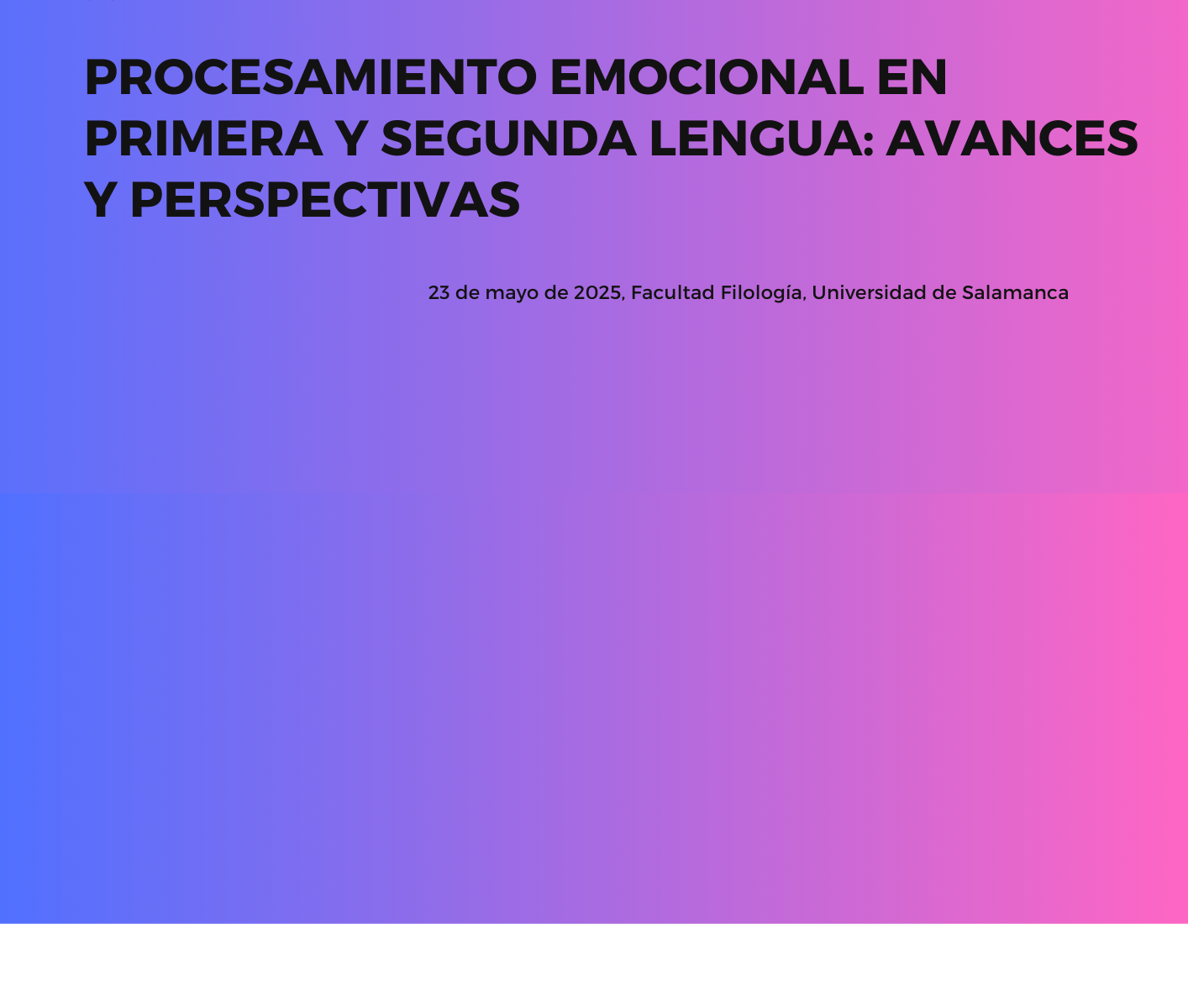 PROCESAMIENTO EMOCIONAL EN PRIMERA Y SEGUNDA LENGUA: AVANCES Y PERSPECTIVAS

23 de mayo de 2025, Facultad Filología, Universidad de Salamanca